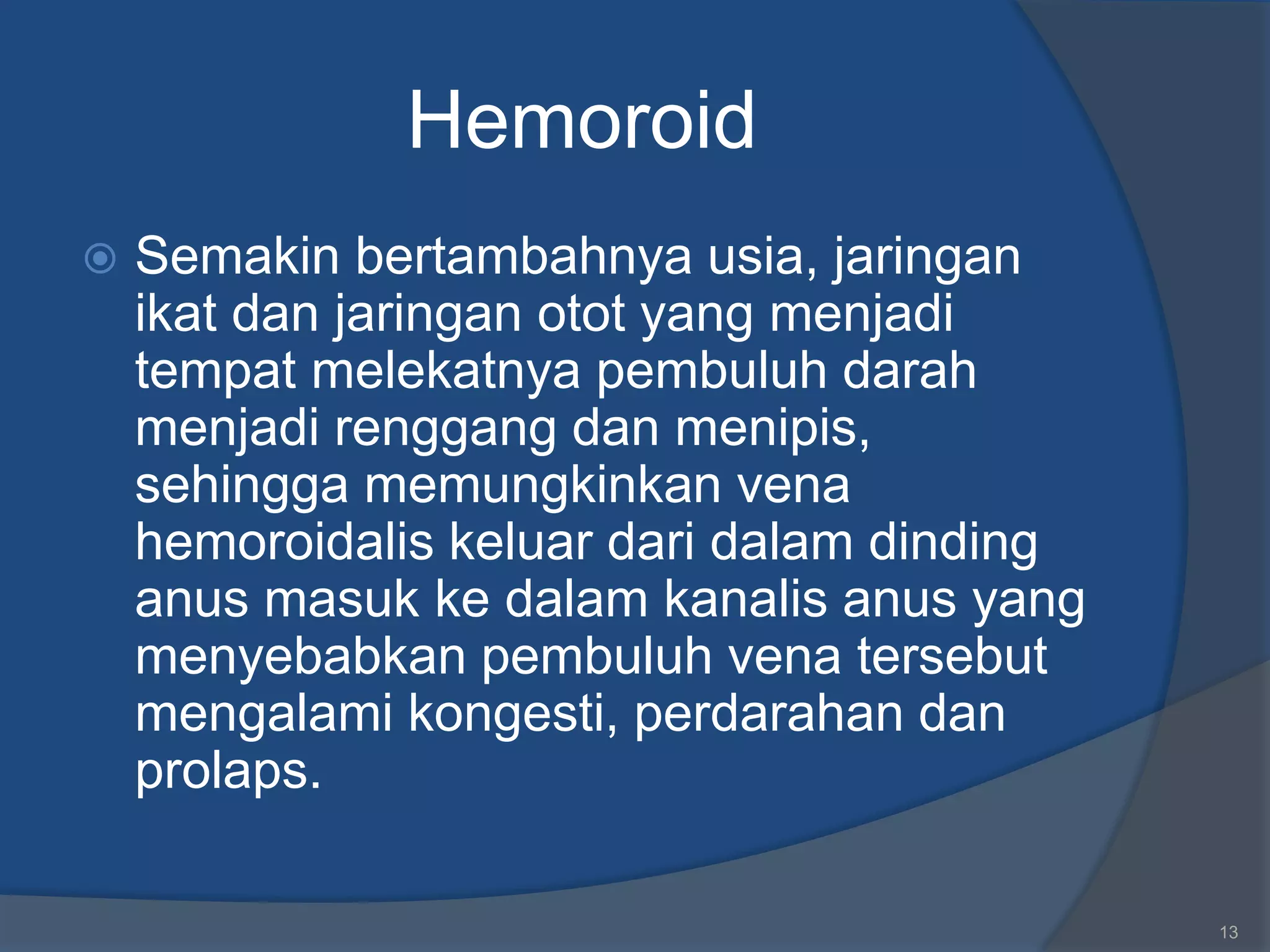 Hemoroid

Semakin bertambahnya usia, jaringan ikat dan jaringan otot yang menjadi tempat melekatnya pembuluh darah menjadi renggang dan menipis, sehingga memungkinkan vena hemoroidalis keluar dari dalam dinding anus masuk ke dalam kanalis anus yang menyebabkan pembuluh vena tersebut mengalami kongesti, perdarahan dan prolaps.

13